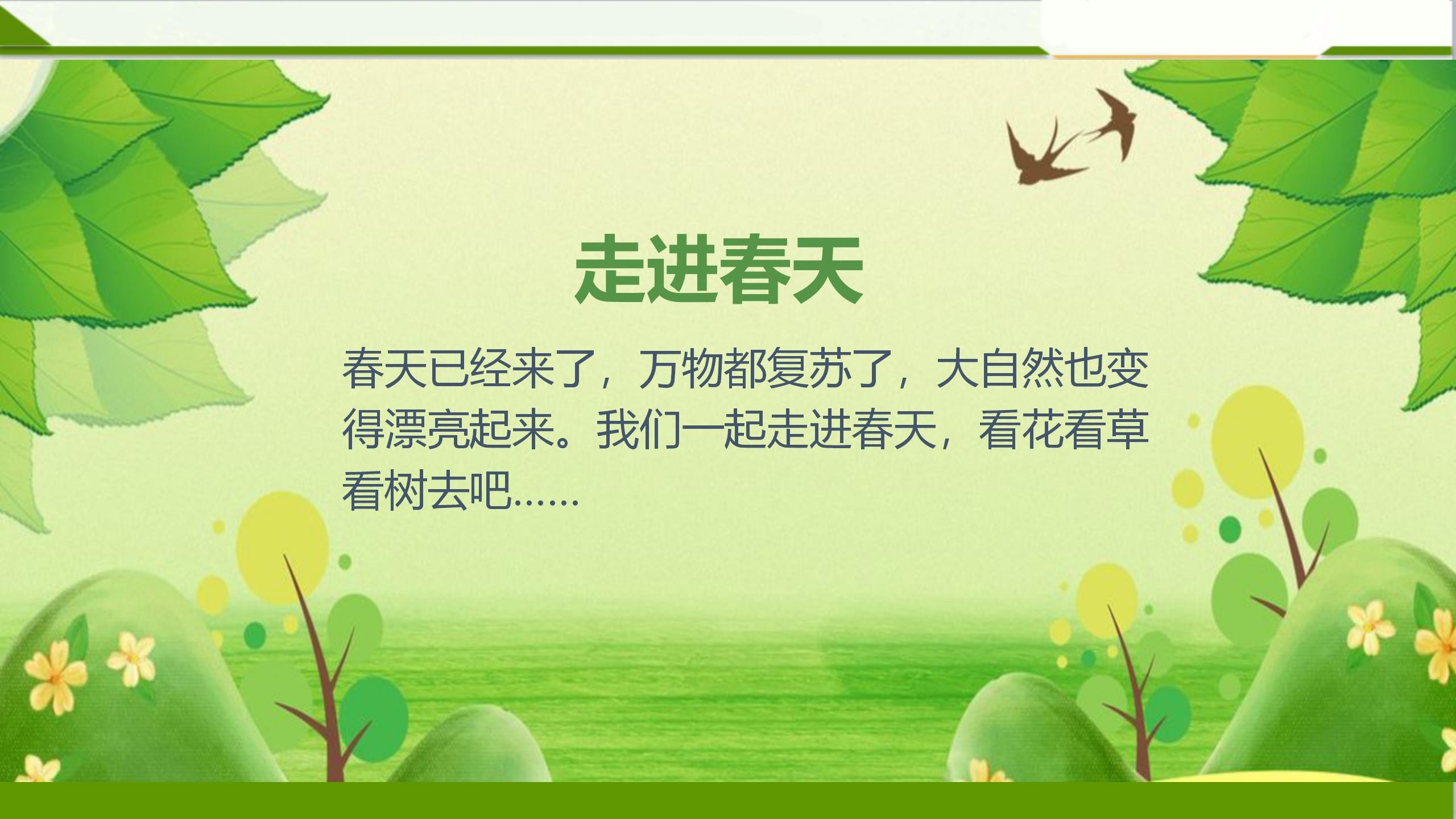 走进春天

春天已经来了，万物都复苏了，大自然也变得漂亮起来。我们一起走进春天，看花看草看树去吧……